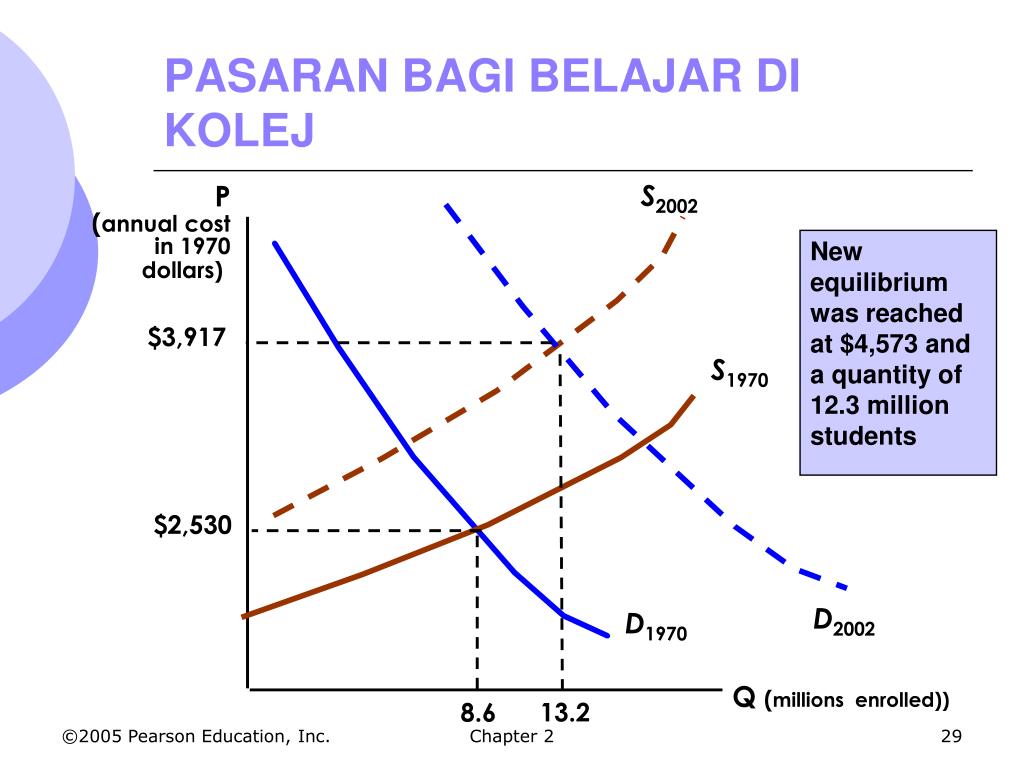 PASARAN BAGI BELAJAR DI KOLEJ

P
(annual cost in 1970 dollars)

$S_{2002}$

New equilibrium was reached at $4,573 and a quantity of 12.3 million students

$3,917

$S_{1970}$

$2,530

$D_{1970}$

$D_{2002}$

8.6

13.2

Q (millions enrolled))

©2005 Pearson Education, Inc.

Chapter 2

29